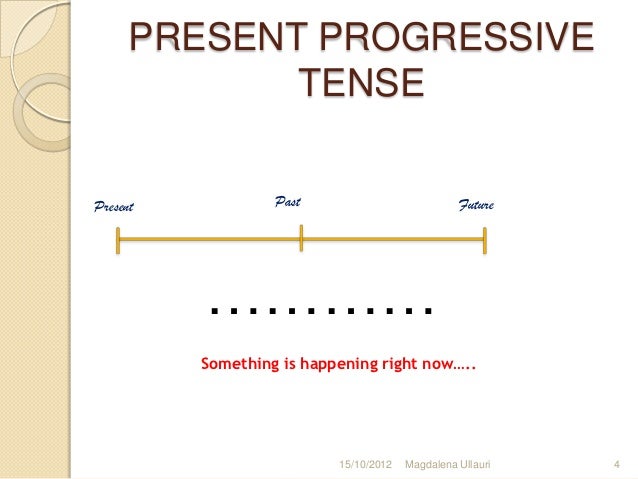 PRESENT PROGRESSIVE TENSE

Present

Past

Future

Something is happening right now…..

15/10/2012 Magdalena Ullauri 4